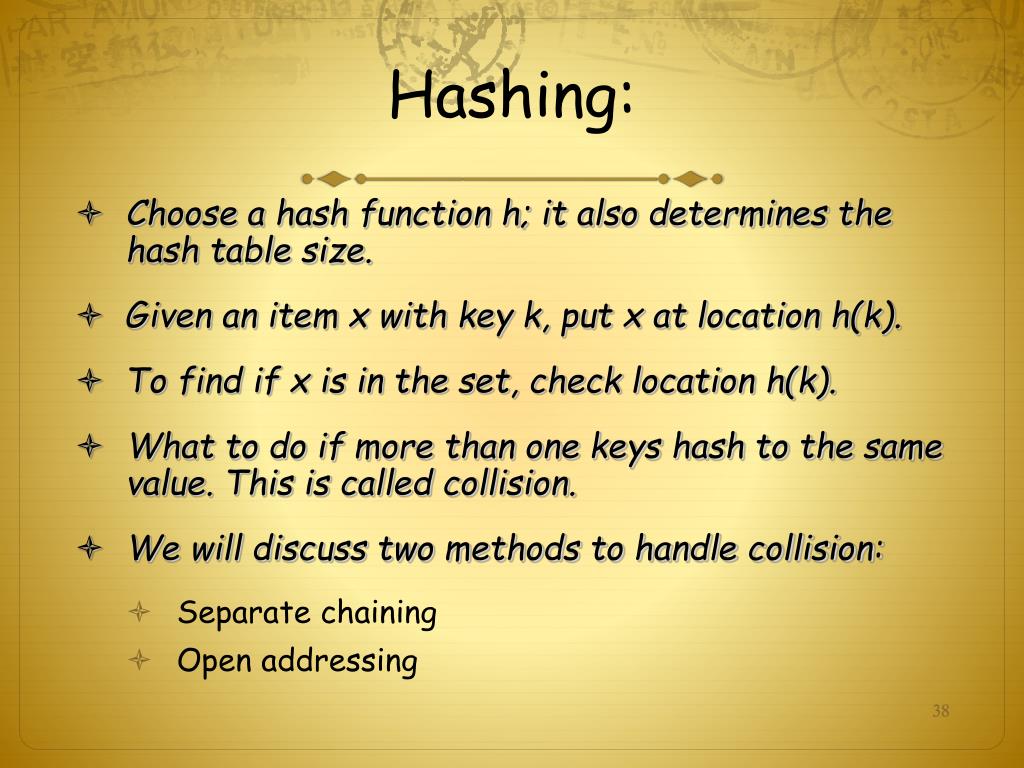 Hashing:

Choose a hash function h; it also determines the hash table size.

Given an item x with key k, put x at location h(k).

To find if x is in the set, check location h(k).

What to do if more than one keys hash to the same value. This is called collision.

We will discuss two methods to handle collision:

Separate chaining

Open addressing

38